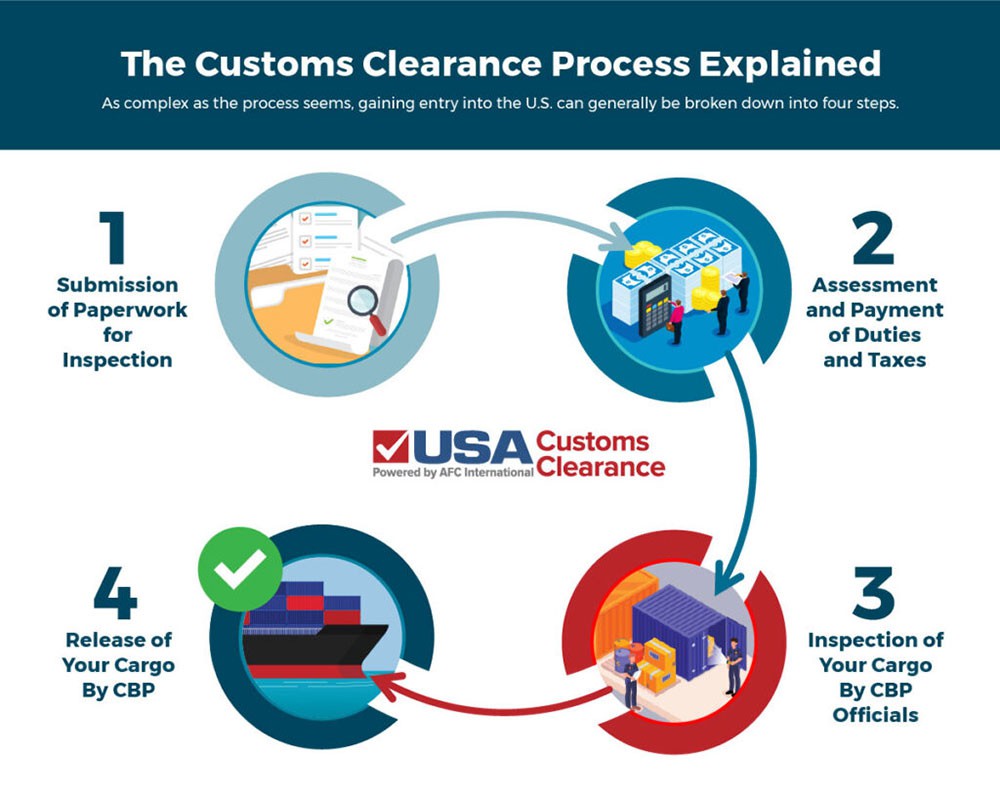 The Customs Clearance Process Explained

As complex as the process seems, gaining entry into the U.S. can generally be broken down into four steps.

1
Submission of Paperwork for Inspection

2
Assessment and Payment of Duties and Taxes

USA Customs Clearance
Powered by AFC International

3
Inspection of Your Cargo By CBP Officials

4
Release of Your Cargo By CBP